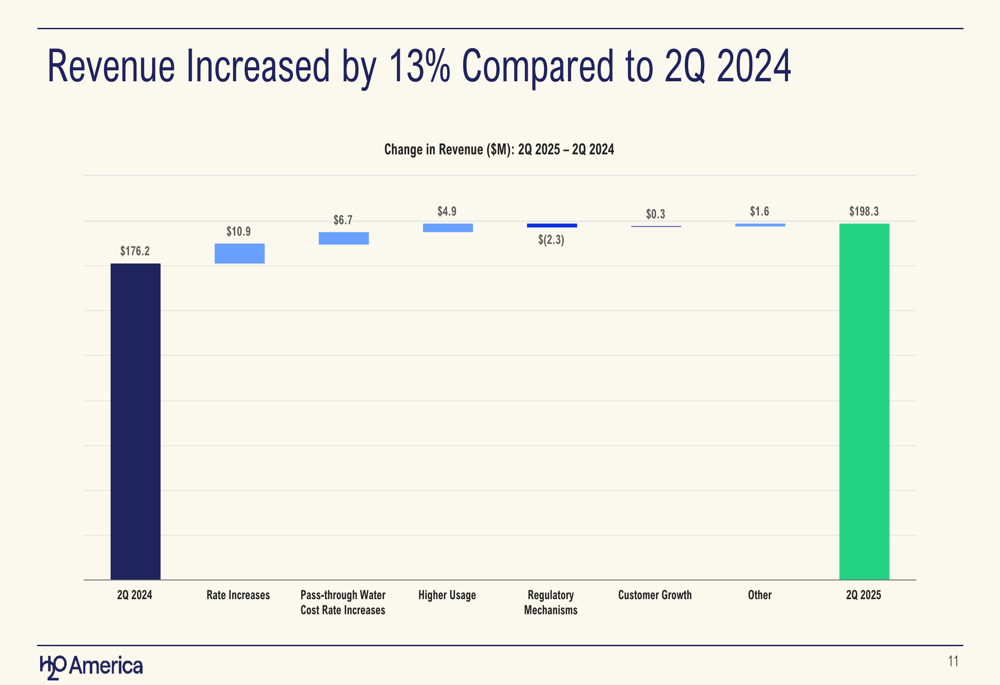 Revenue Increased by 13% Compared to 2Q 2024

Change in Revenue ($M): 2Q 2025 – 2Q 2024

$176.2
$10.9
$6.7
$4.9
$(2.3)
$0.3
$1.6
$198.3

2Q 2024
Rate Increases
Pass-through Water Cost Rate Increases
Higher Usage
Regulatory Mechanisms
Customer Growth
Other
2Q 2025

H2O America

11